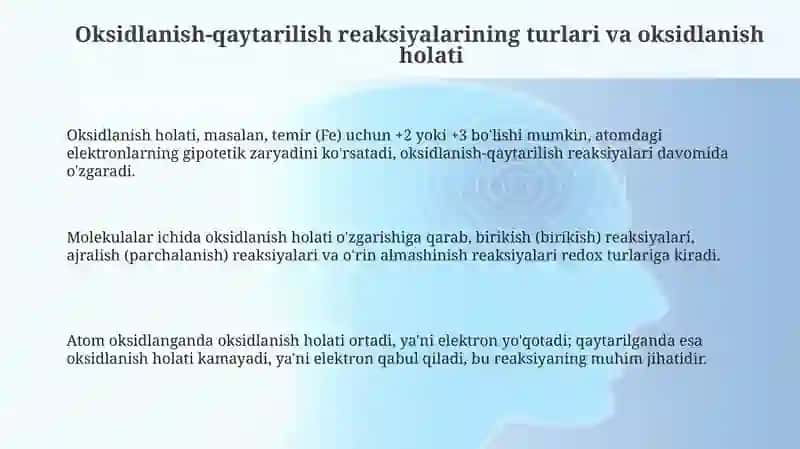 Oksidlanish-qaytarilish reaksiyalarining turlari va oksidlanish holati

Oksidlanish holati, masalan, temir (Fe) uchun +2 yoki +3 bo'lishi mumkin, atomdagi elektronlarning gipotetik zaryadini ko'rsatadi, oksidlanish-qaytarilish reaksiyalari davomida o'zgaradi.

Molekulalar ichida oksidlanish holati o'zgarishiga qarab, birikish (birikish) reaksiyalari, ajralish (parchalanish) reaksiyalari va o'rin almashinish reaksiyalari redox turlariga kiradi.

Atom oksidlanganda oksidlanish holati ortadi, ya'ni elektron yo'qotadi; qaytarilganda esa oksidlanish holati kamayadi, ya'ni elektron qabul qiladi, bu reaksiyaning muhim jihatidir.